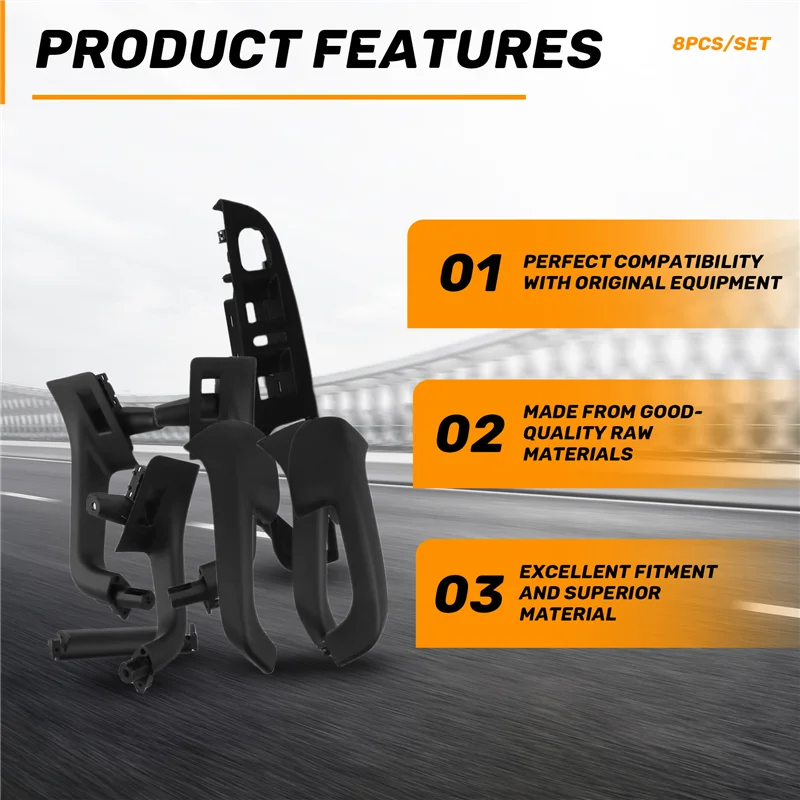 PRODUCT FEATURES

8PCS/SET

01 PERFECT COMPATIBILITY WITH ORIGINAL EQUIPMENT

02 MADE FROM GOOD-QUALITY RAW MATERIALS

03 EXCELLENT FITMENT AND SUPERIOR MATERIAL